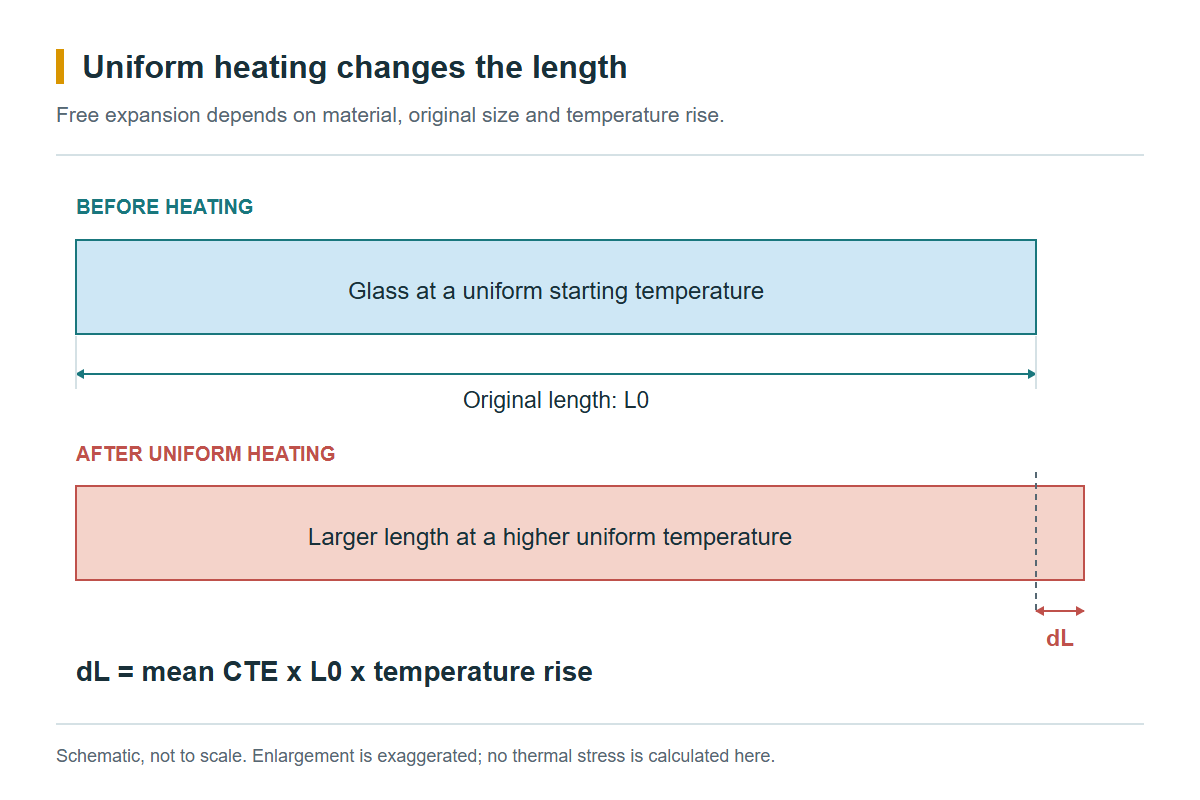 Uniform heating changes the length

Free expansion depends on material, original size and temperature rise.

BEFORE HEATING

Glass at a uniform starting temperature

Original length: L0

AFTER UNIFORM HEATING

Larger length at a higher uniform temperature

dL

dL = mean CTE x L0 x temperature rise

Schematic, not to scale. Enlargement is exaggerated; no thermal stress is calculated here.